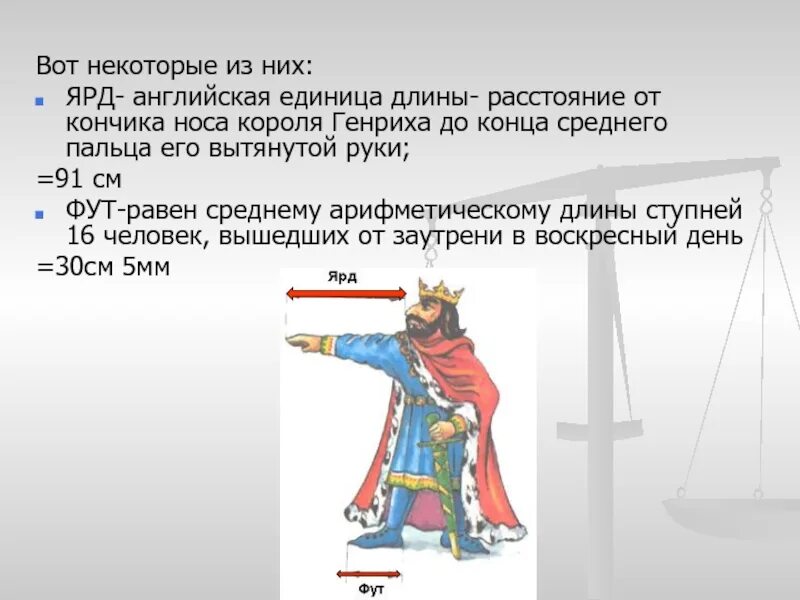 Вот некоторые из них:

ЯРД- английская единица длины- расстояние от кончика носа короля Генриха до конца среднего пальца его вытянутой руки;

=91 см

ФУТ-равен среднему арифметическому длины ступней 16 человек, вышедших от заутрени в воскресный день

=30см 5мм

Ярд

Фут